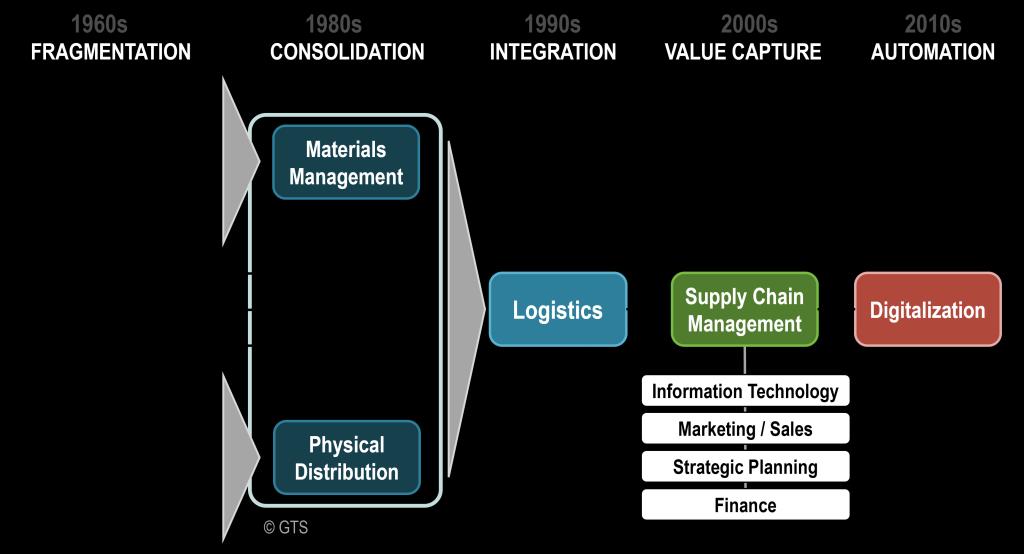 1960s
FRAGMENTATION

1980s
CONSOLIDATION

1990s
INTEGRATION

2000s
VALUE CAPTURE

2010s
AUTOMATION

Materials Management

Physical Distribution

Logistics

Supply Chain Management

Digitalization

Information Technology

Marketing / Sales

Strategic Planning

Finance

© GTS